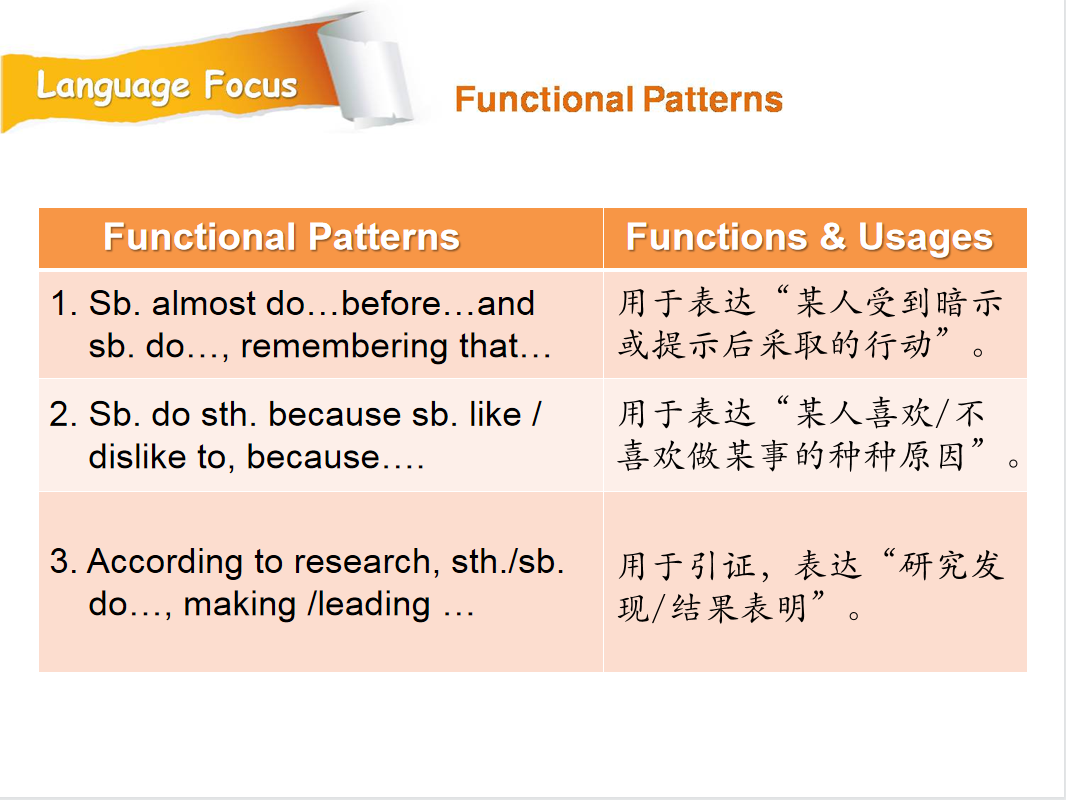 Language Focus

Functional Patterns

| Functional Patterns | Functions & Usages |
|---|---|
| 1. Sb. almost do…before…and sb. do…, remembering that… | 用于表达“某人受到暗示或提示后采取的行动”。 |
| 2. Sb. do sth. because sb. like / dislike to, because…. | 用于表达“某人喜欢/不喜欢做某事的种种原因”。 |
| 3. According to research, sth./sb. do…, making /leading … | 用于引证，表达“研究发现/结果表明”。 |